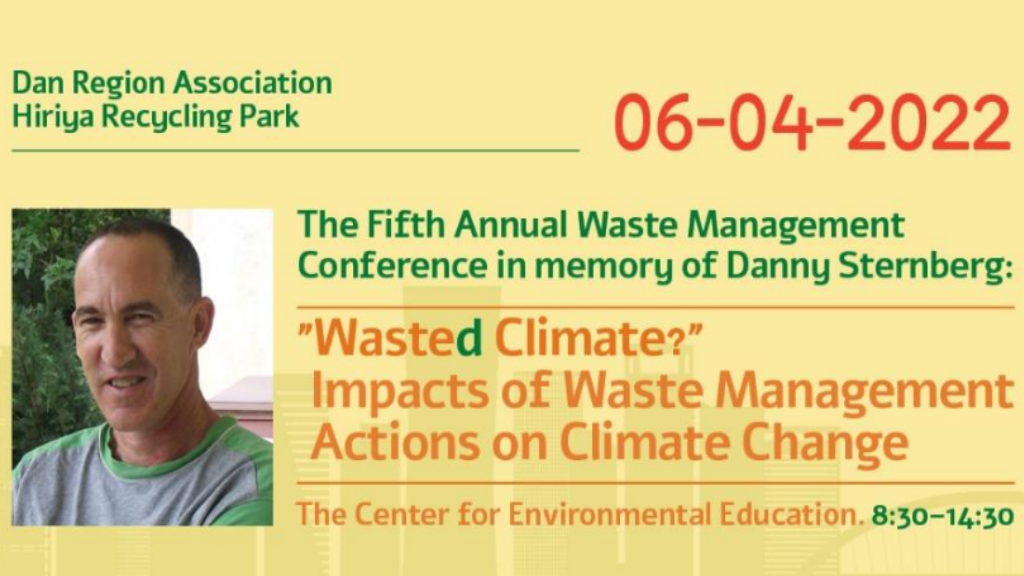 Dan Region Association
Hiriya Recycling Park

06-04-2022

The Fifth Annual Waste Management Conference in memory of Danny Sternberg:

"Wasted Climate?"
Impacts of Waste Management Actions on Climate Change

The Center for Environmental Education. 8:30-14:30